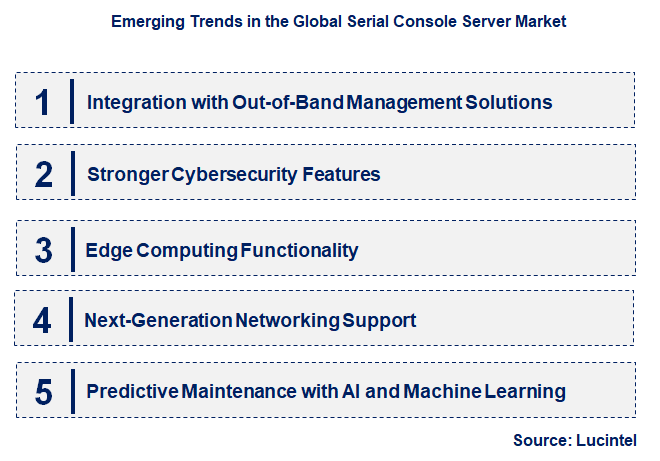 Emerging Trends in the Global Serial Console Server Market

1 Integration with Out-of-Band Management Solutions

2 Stronger Cybersecurity Features

3 Edge Computing Functionality

4 Next-Generation Networking Support

5 Predictive Maintenance with AI and Machine Learning

Source: Lucintel